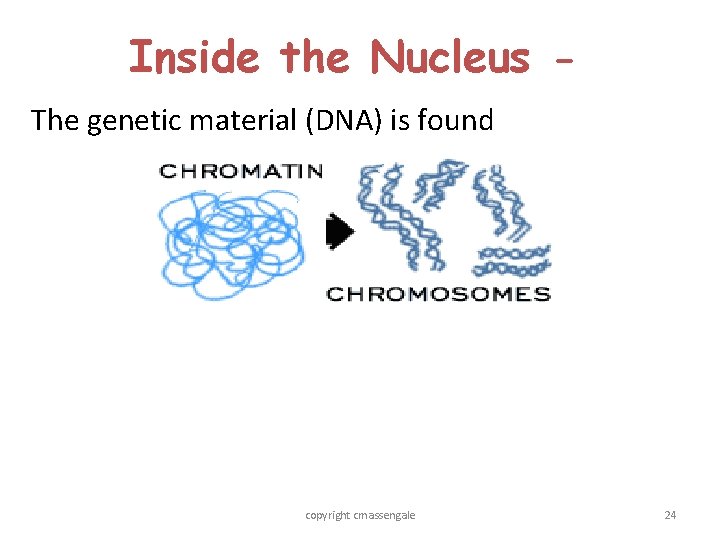 Inside the Nucleus -

The genetic material (DNA) is found

CHROMATIN

CHROMOSOMES

copyright cmassengale

24